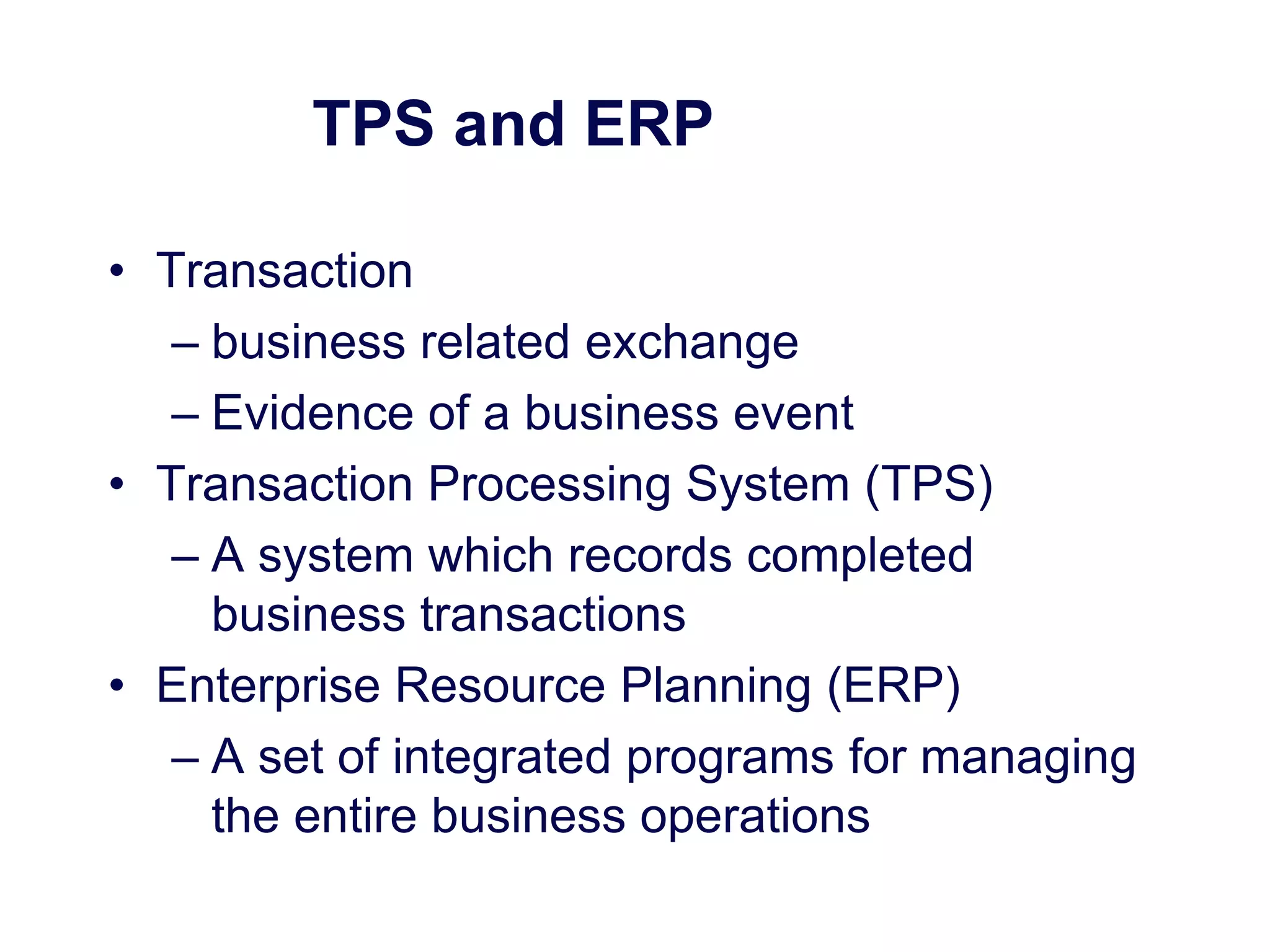 TPS and ERP

• Transaction
– business related exchange
– Evidence of a business event
• Transaction Processing System (TPS)
– A system which records completed business transactions
• Enterprise Resource Planning (ERP)
– A set of integrated programs for managing the entire business operations